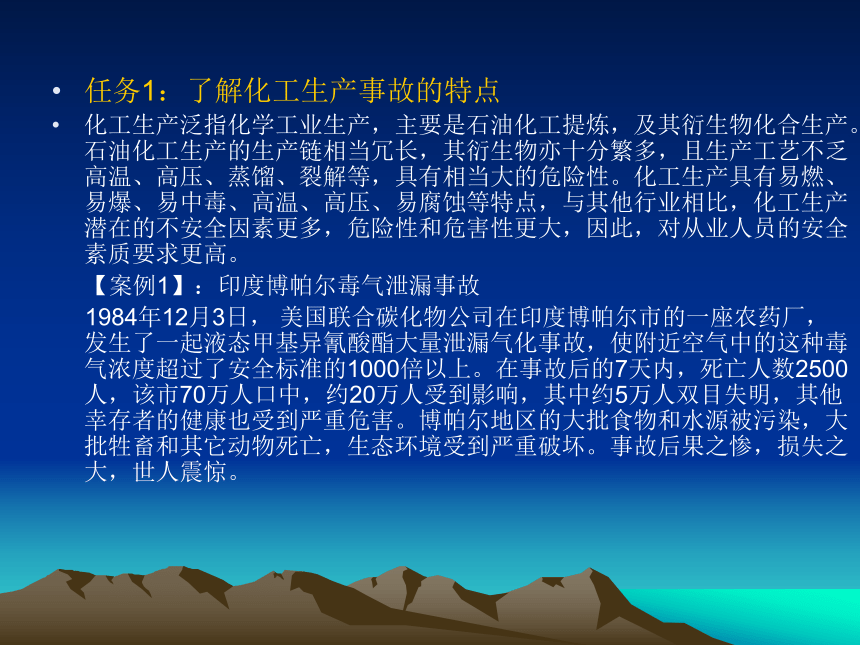 • 任务1：了解化工生产事故的特点

• 化工生产泛指化学工业生产，主要是石油化工提炼，及其衍生物化合生产。石油化工生产的生产链相当冗长，其衍生物亦十分繁多，且生产工艺不乏高温、高压、蒸馏、裂解等，具有相当大的危险性。化工生产具有易燃、易爆、易中毒、高温、高压、易腐蚀等特点，与其他行业相比，化工生产潜在的不安全因素更多，危险性和危害性更大，因此，对从业人员的安全素质要求更高。

【案例1】：印度博帕尔毒气泄漏事故

1984年12月3日， 美国联合碳化物公司在印度博帕尔市的一座农药厂，发生了一起液态甲基异氰酸酯大量泄漏气化事故，使附近空气中的这种毒气浓度超过了安全标准的1000倍以上。在事故后的7天内，死亡人数2500人，该市70万人口中，约20万人受到影响，其中约5万人双目失明，其他幸存者的健康也受到严重危害。博帕尔地区的大批食物和水源被污染，大批牲畜和其它动物死亡，生态环境受到严重破坏。事故后果之惨，损失之大，世人震惊。